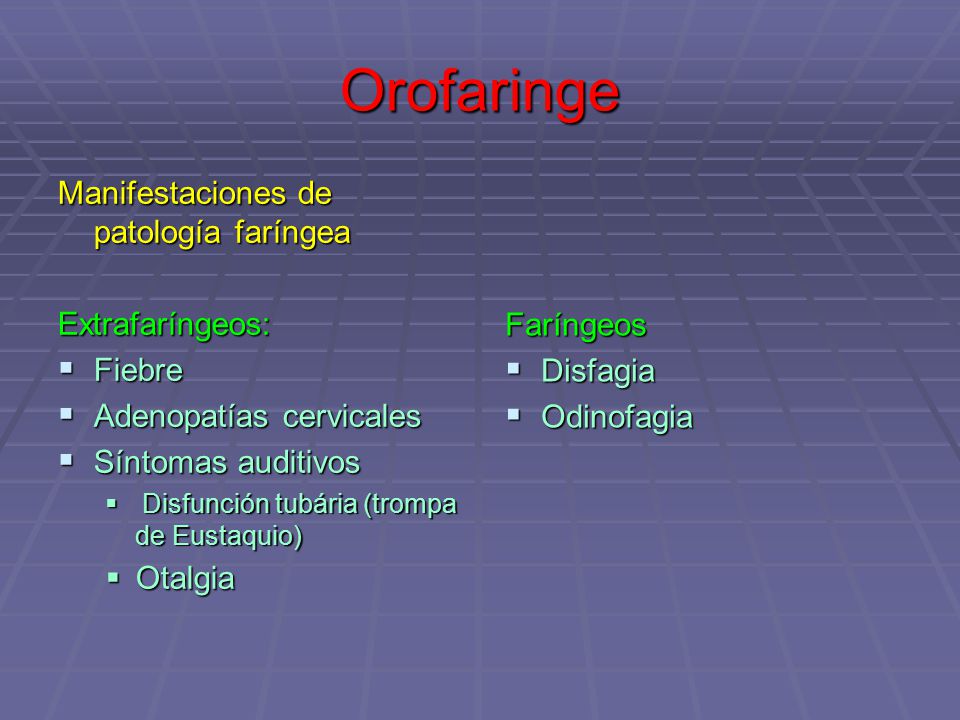 Orofaringe

Manifestaciones de patología faríngea

Extrafaríngeos:
▪ Fiebre
▪ Adenopatías cervicales
▪ Síntomas auditivos
▪ Disfunción tubária (trompa de Eustaquio)
▪ Otalgia

Faríngeos
▪ Disfagia
▪ Odinofagia